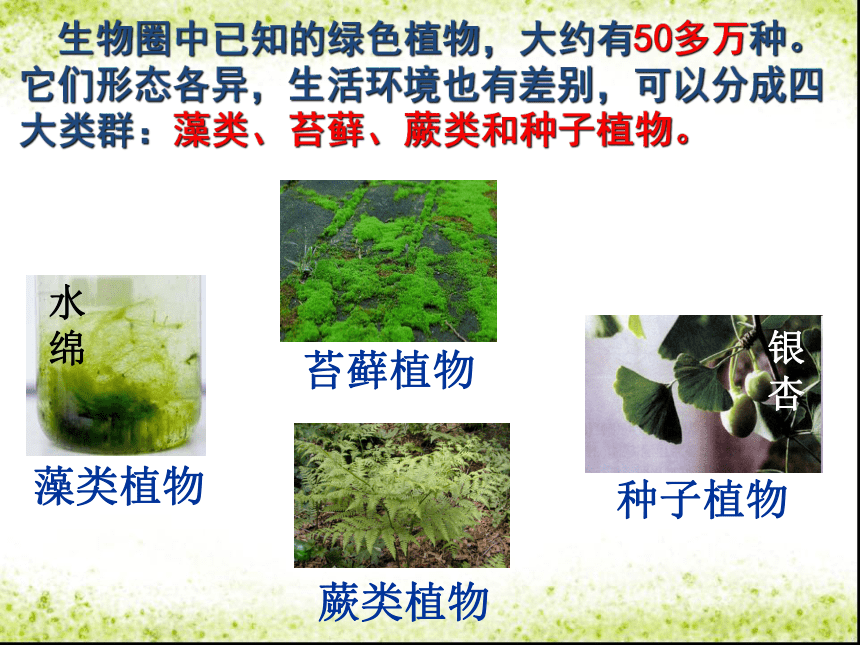 生物圈中已知的绿色植物，大约有50多万种。它们形态各异，生活环境也有差别，可以分成四大类群：藻类、苔藓、蕨类和种子植物。

水绵

藻类植物

苔藓植物

蕨类植物

银杏

种子植物